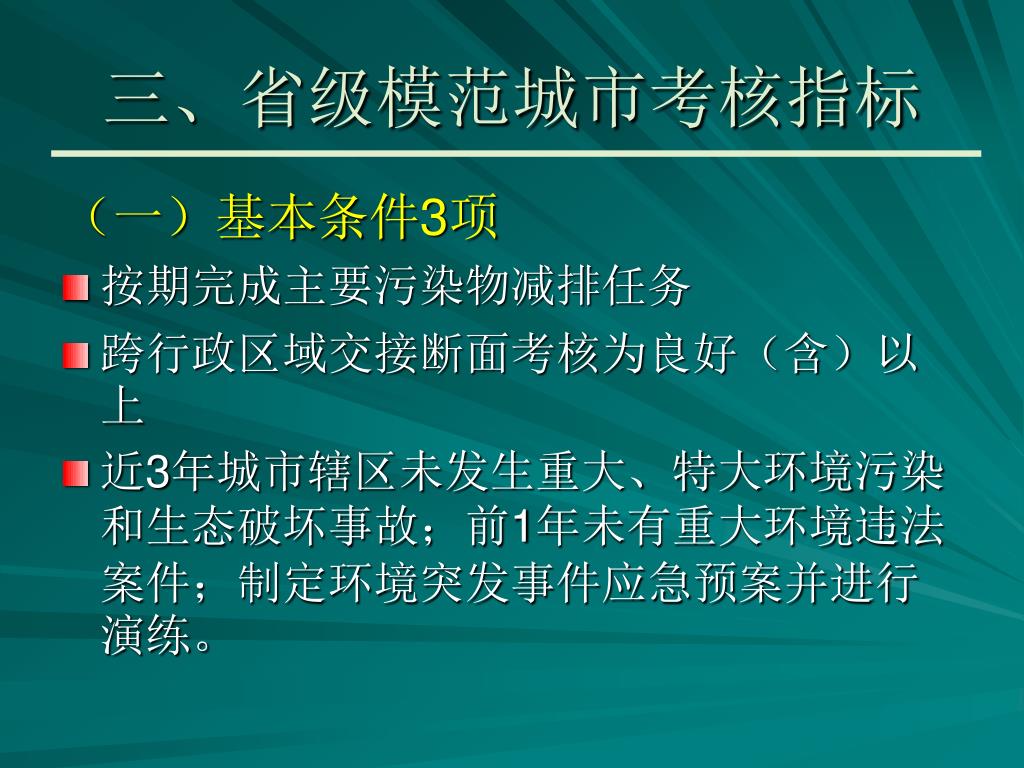 三、省级模范城市考核指标

（一）基本条件3项

按期完成主要污染物减排任务

跨行政区域交接断面考核为良好（含）以上

近3年城市辖区未发生重大、特大环境污染和生态破坏事故；前1年未有重大环境违法案件；制定环境突发事件应急预案并进行演练。